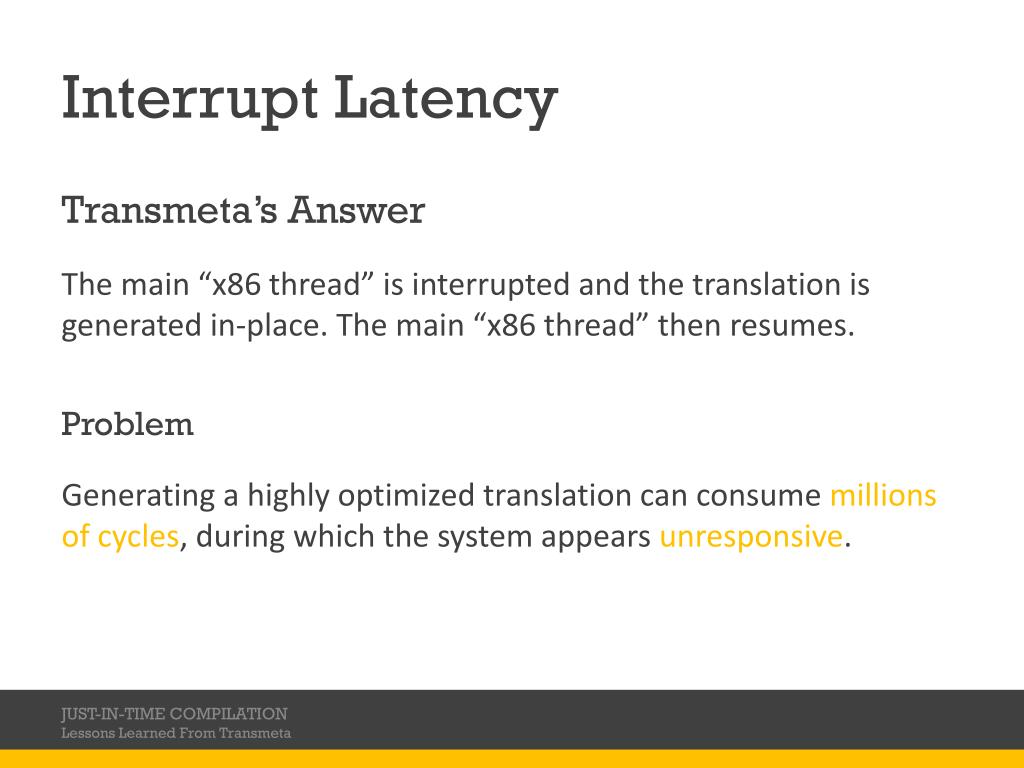 Interrupt Latency

Transmeta’s Answer

The main “x86 thread” is interrupted and the translation is generated in-place. The main “x86 thread” then resumes.

Problem

Generating a highly optimized translation can consume millions of cycles, during which the system appears unresponsive.

JUST-IN-TIME COMPILATION
Lessons Learned From Transmeta